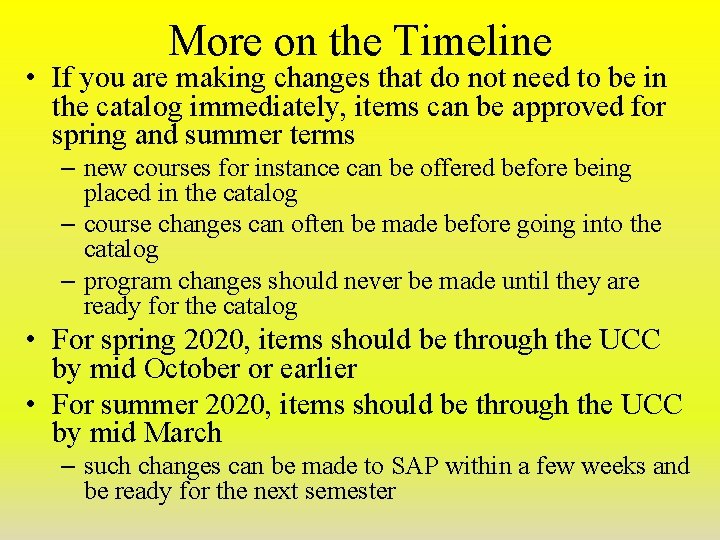 More on the Timeline

• If you are making changes that do not need to be in the catalog immediately, items can be approved for spring and summer terms
  – new courses for instance can be offered before being placed in the catalog
  – course changes can often be made before going into the catalog
  – program changes should never be made until they are ready for the catalog
• For spring 2020, items should be through the UCC by mid October or earlier
• For summer 2020, items should be through the UCC by mid March
  – such changes can be made to SAP within a few weeks and be ready for the next semester